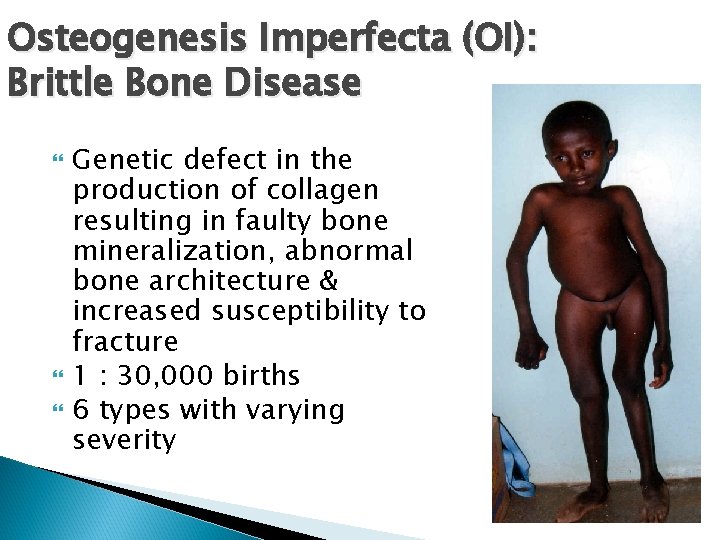 Osteogenesis Imperfecta (OI): Brittle Bone Disease

Genetic defect in the production of collagen resulting in faulty bone mineralization, abnormal bone architecture & increased susceptibility to fracture

1 : 30,000 births

6 types with varying severity